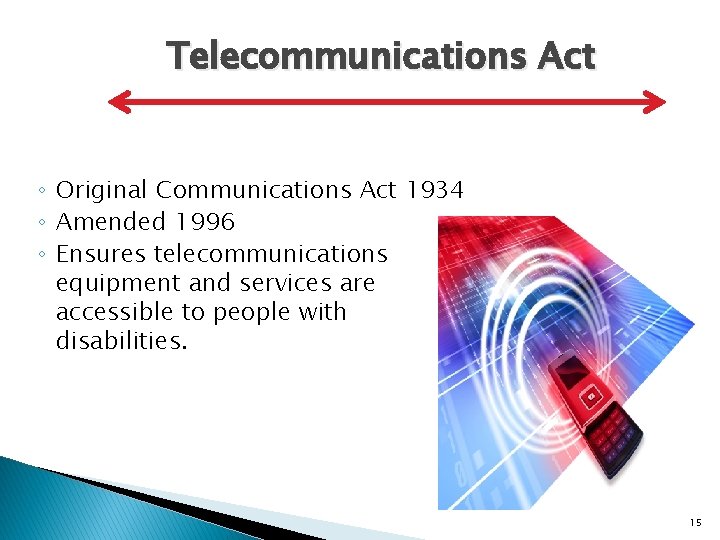 Telecommunications Act

◦ Original Communications Act 1934
◦ Amended 1996
◦ Ensures telecommunications equipment and services are accessible to people with disabilities.

15